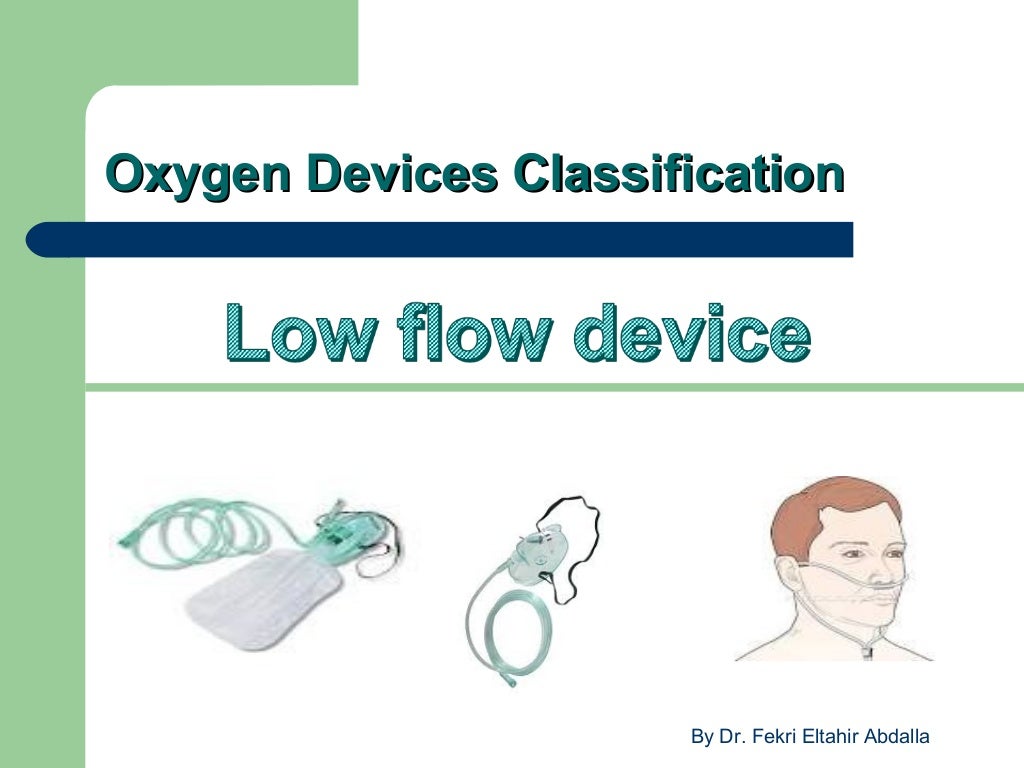 Oxygen Devices Classification

Low flow device

By Dr. Fekri Eltahir Abdalla